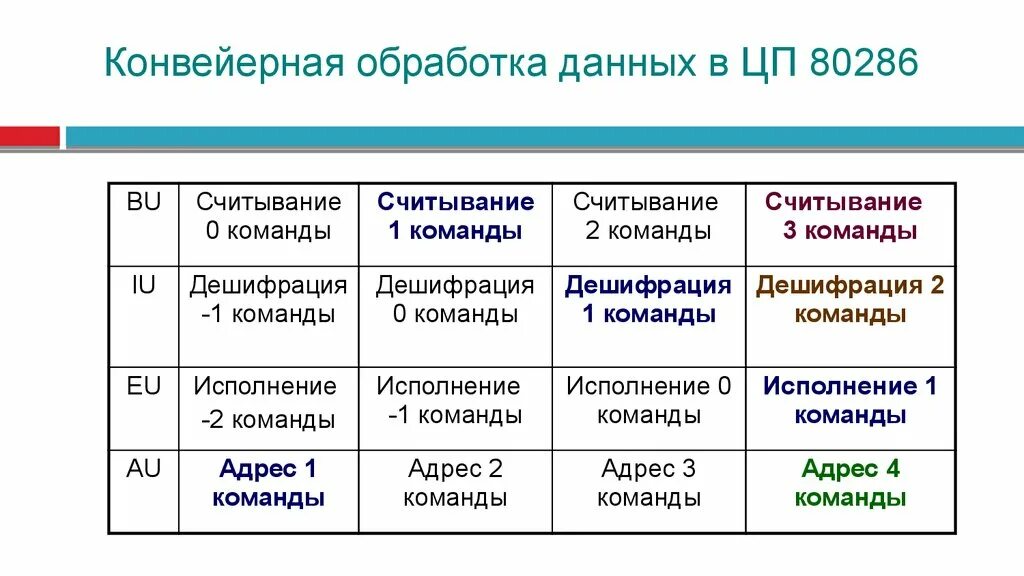 Конвейерная обработка данных в ЦП 80286

| BU | Считывание 0 команды | Считывание 1 команды | Считывание 2 команды | Считывание 3 команды |
|---|---|---|---|---|
| IU | Дешифрация -1 команды | Дешифрация 0 команды | Дешифрация 1 команды | Дешифрация 2 команды |
| EU | Исполнение -2 команды | Исполнение -1 команды | Исполнение 0 команды | Исполнение 1 команды |
| AU | Адрес 1 команды | Адрес 2 команды | Адрес 3 команды | Адрес 4 команды |